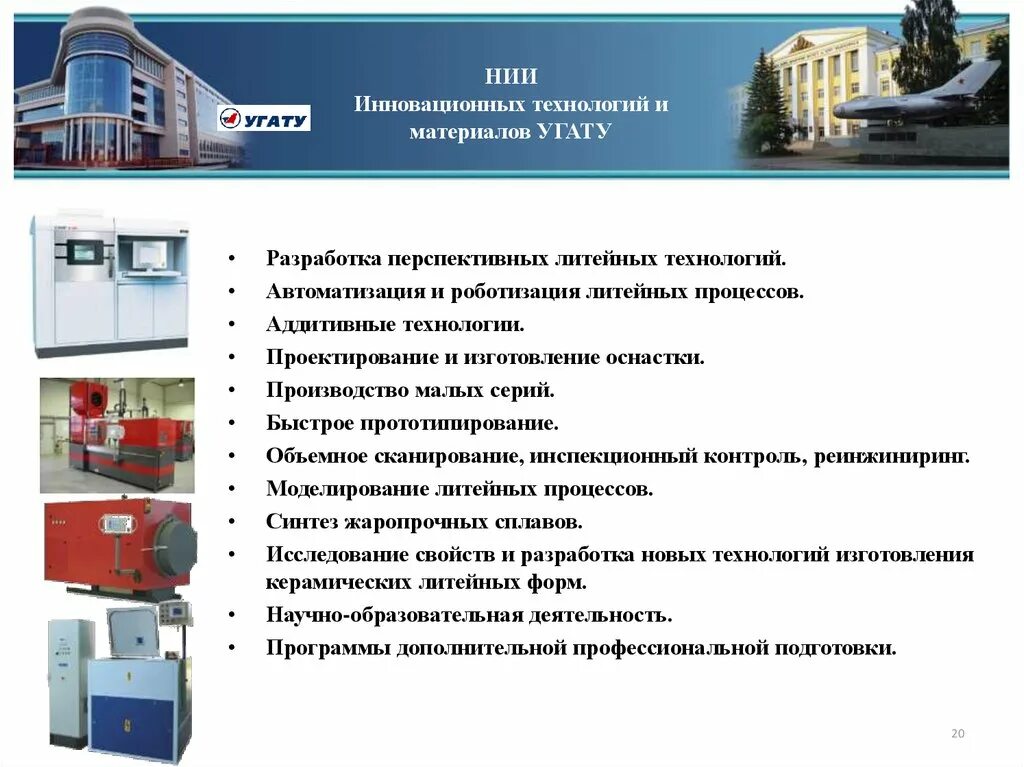 УГАТУ

НИИ
Инновационных технологий и материалов УГАТУ

• Разработка перспективных литейных технологий.
• Автоматизация и роботизация литейных процессов.
• Аддитивные технологии.
• Проектирование и изготовление оснастки.
• Производство малых серий.
• Быстрое прототипирование.
• Объемное сканирование, инспекционный контроль, реинжиниринг.
• Моделирование литейных процессов.
• Синтез жаропрочных сплавов.
• Исследование свойств и разработка новых технологий изготовления керамических литейных форм.
• Научно-образовательная деятельность.
• Программы дополнительной профессиональной подготовки.

20